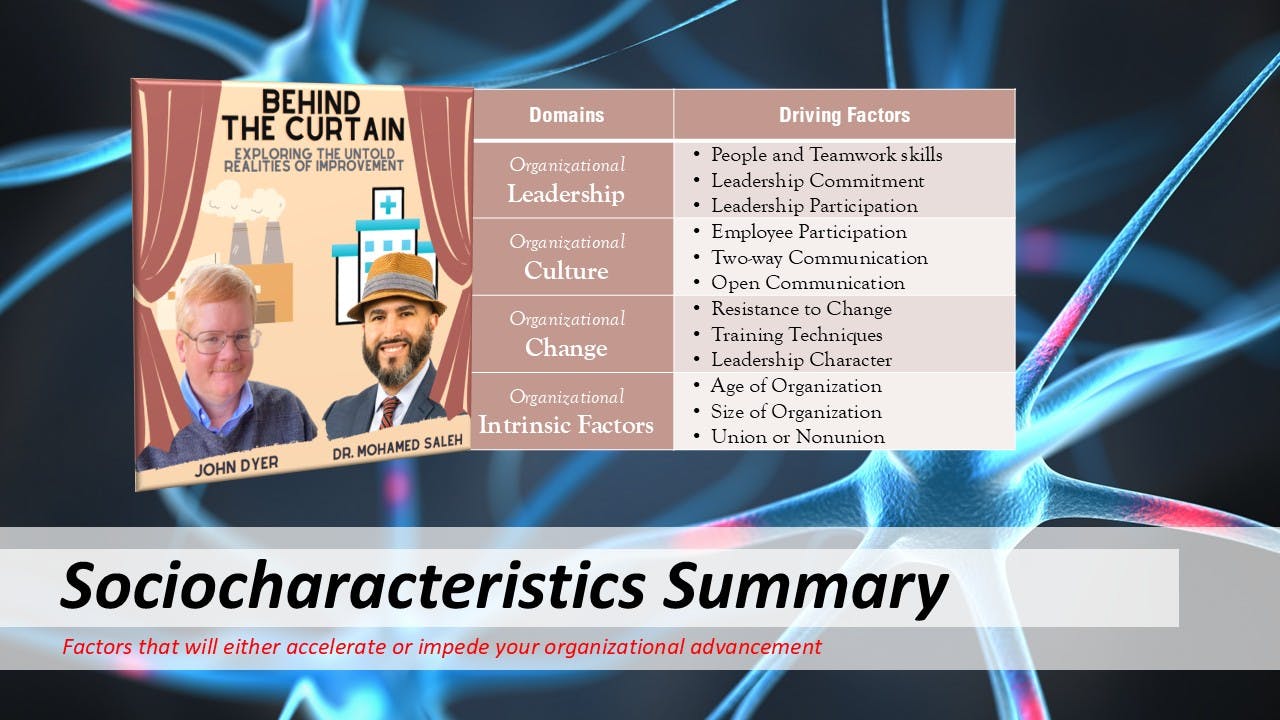 BEHIND THE CURTAIN
EXPLORING THE UNTOLD REALITIES OF IMPROVEMENT

JOHN DYER
DR. MOHAMED SALEH

| Domains | Driving Factors |
|---|---|
| Organizational Leadership | • People and Teamwork skills • Leadership Commitment • Leadership Participation |
| Organizational Culture | • Employee Participation • Two-way Communication • Open Communication |
| Organizational Change | • Resistance to Change • Training Techniques • Leadership Character |
| Organizational Intrinsic Factors | • Age of Organization • Size of Organization • Union or Nonunion |

Sociocharacteristics Summary

Factors that will either accelerate or impede your organizational advancement